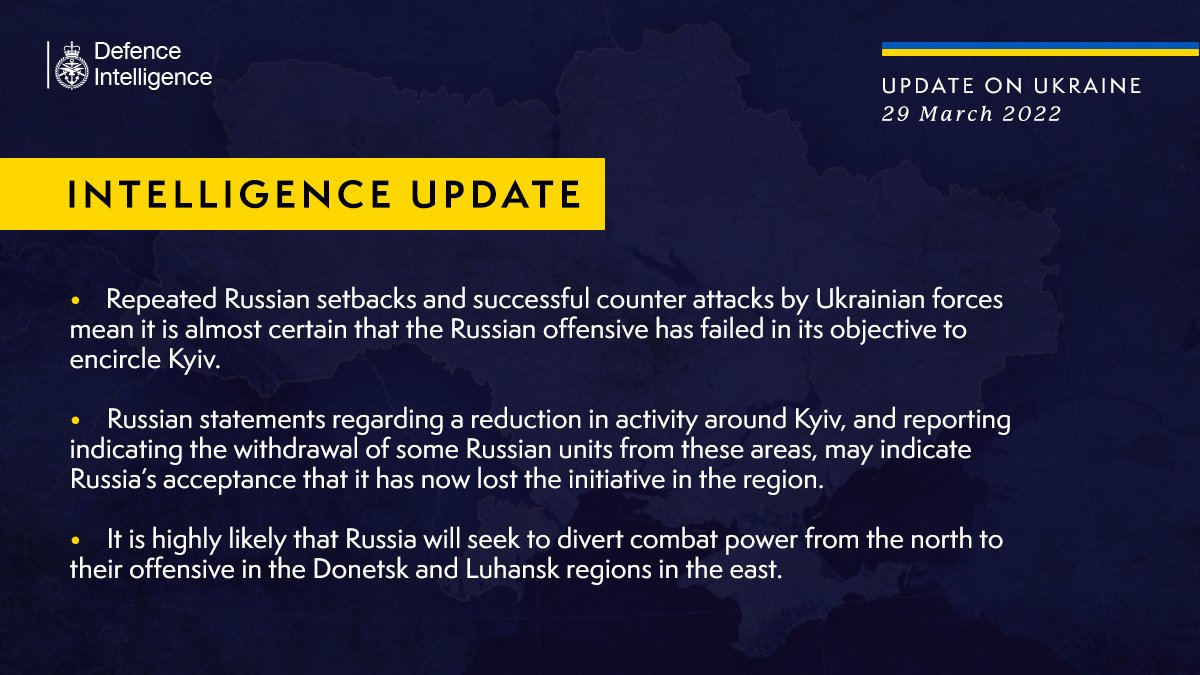 Defence Intelligence

UPDATE ON UKRAINE
29 March 2022

INTELLIGENCE UPDATE

• Repeated Russian setbacks and successful counter attacks by Ukrainian forces mean it is almost certain that the Russian offensive has failed in its objective to encircle Kyiv.

• Russian statements regarding a reduction in activity around Kyiv, and reporting indicating the withdrawal of some Russian units from these areas, may indicate Russia's acceptance that it has now lost the initiative in the region.

• It is highly likely that Russia will seek to divert combat power from the north to their offensive in the Donetsk and Luhansk regions in the east.